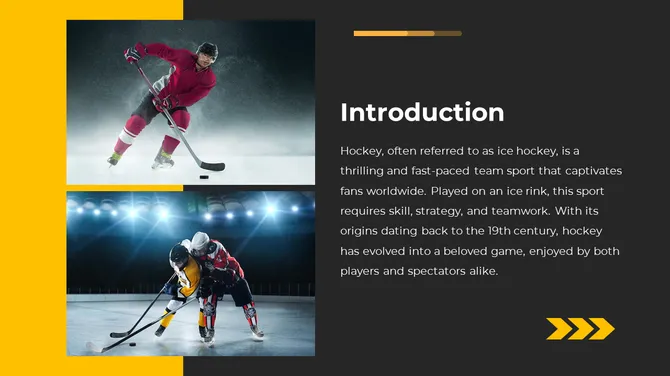 Introduction

Hockey, often referred to as ice hockey, is a thrilling and fast-paced team sport that captivates fans worldwide. Played on an ice rink, this sport requires skill, strategy, and teamwork. With its origins dating back to the 19th century, hockey has evolved into a beloved game, enjoyed by both players and spectators alike.